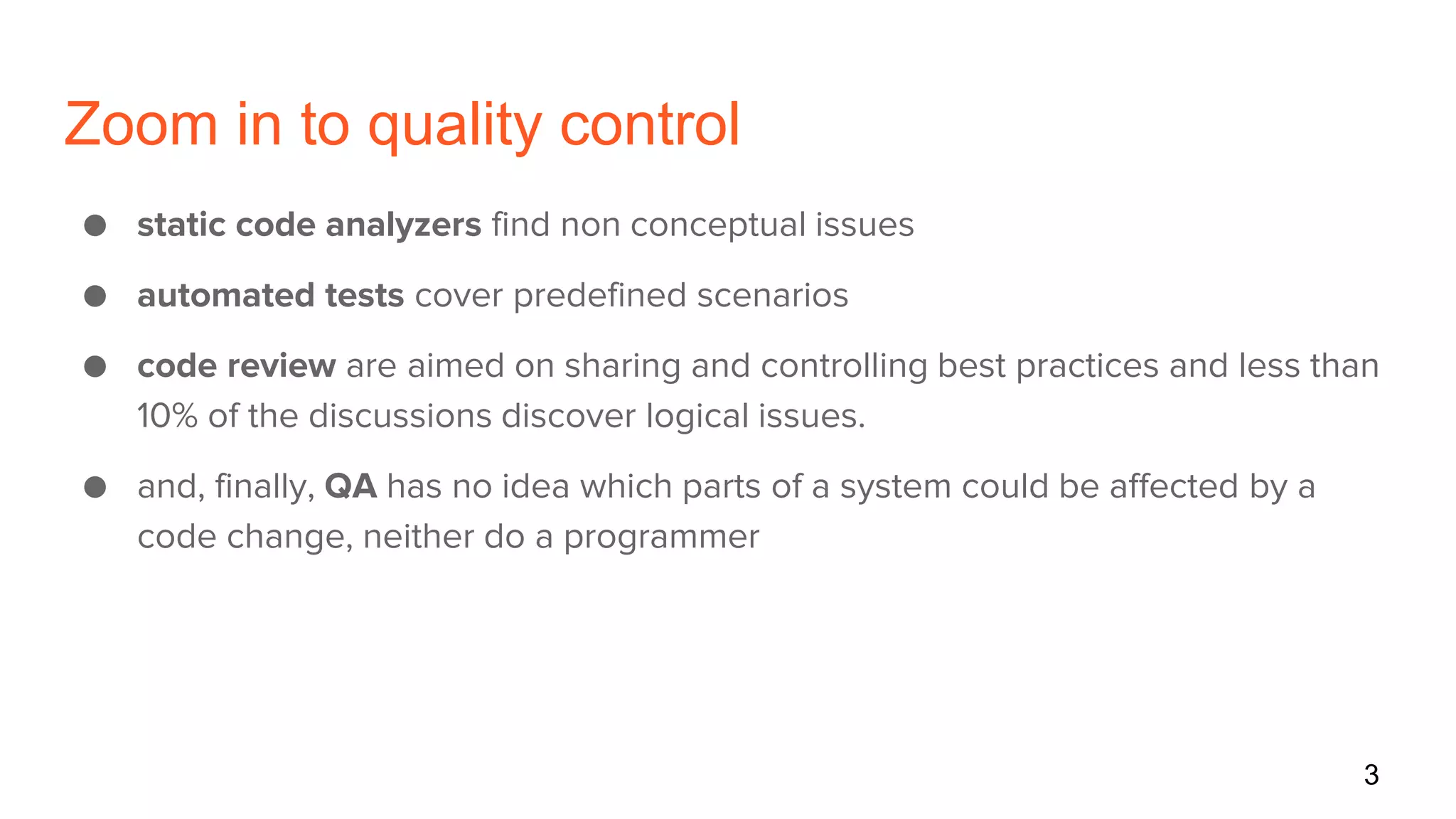 Zoom in to quality control

● static code analyzers find non conceptual issues

● automated tests cover predefined scenarios

● code review are aimed on sharing and controlling best practices and less than 10% of the discussions discover logical issues.

● and, finally, QA has no idea which parts of a system could be affected by a code change, neither do a programmer

3